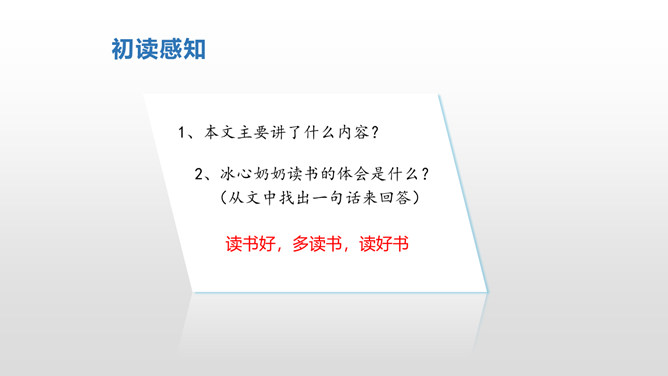 初读感知

1、本文主要讲了什么内容？

2、冰心奶奶读书的体会是什么？
（从文中找出一句话来回答）

读书好，多读书，读好书